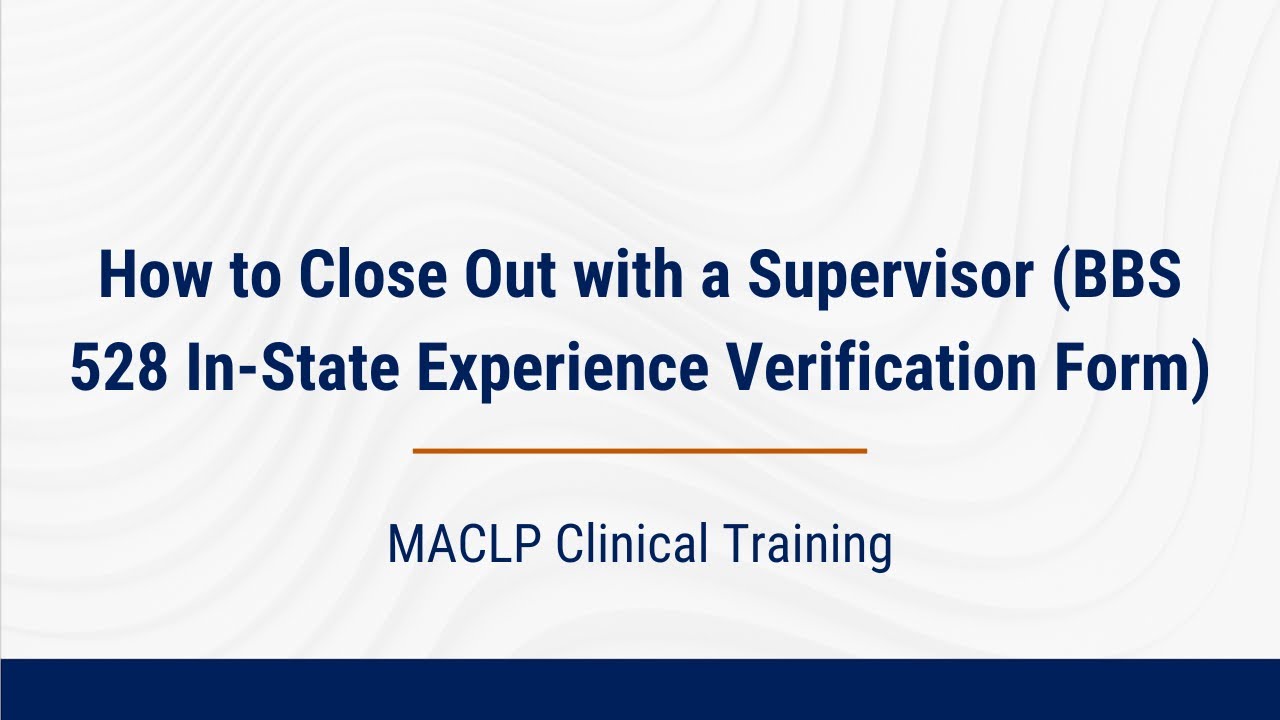 How to Close Out with a Supervisor (BBS 528 In-State Experience Verification Form)

MACLP Clinical Training